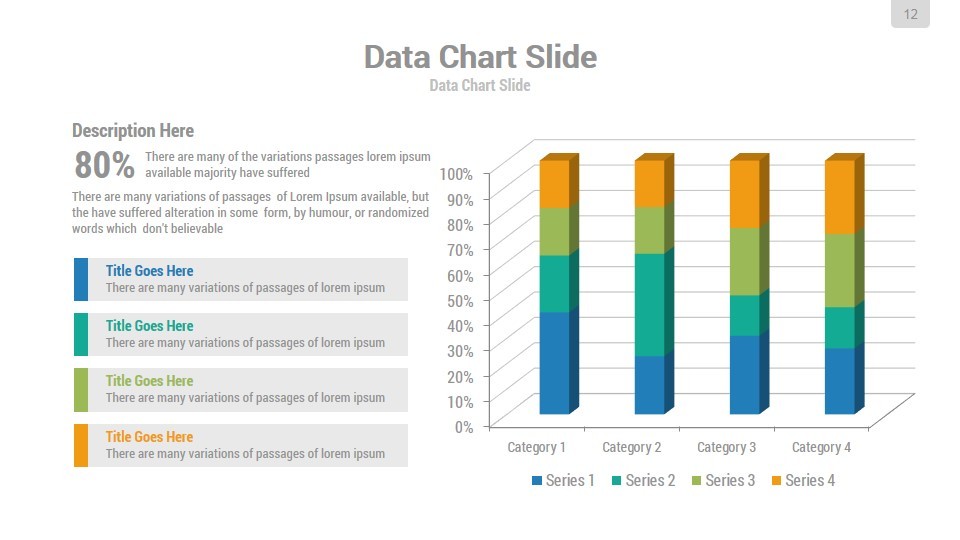 12

Data Chart Slide

Data Chart Slide

Description Here

80% There are many of the variations passages lorem ipsum available majority have suffered

There are many variations of passages of Lorem Ipsum available, but the have suffered alteration in some form, by humour, or randomized words which don't believable

Title Goes Here
There are many variations of passages of lorem ipsum

Title Goes Here
There are many variations of passages of lorem ipsum

Title Goes Here
There are many variations of passages of lorem ipsum

Title Goes Here
There are many variations of passages of lorem ipsum

100%
90%
80%
70%
60%
50%
40%
30%
20%
10%
0%

Category 1 Category 2 Category 3 Category 4

Series 1 Series 2 Series 3 Series 4